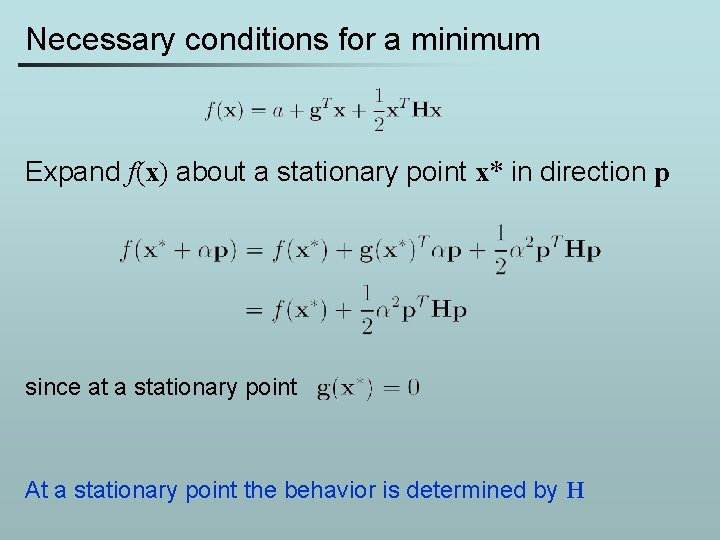 Necessary conditions for a minimum

$f(\mathbf{x}) = a + \mathbf{g}^T\mathbf{x} + \frac{1}{2}\mathbf{x}^T\mathbf{H}\mathbf{x}$

Expand $f(\mathbf{x})$ about a stationary point $\mathbf{x}^*$ in direction $\mathbf{p}$

$f(\mathbf{x}^* + \alpha\mathbf{p}) = f(\mathbf{x}^*) + \mathbf{g}(\mathbf{x}^*)^T\alpha\mathbf{p} + \frac{1}{2}\alpha^2\mathbf{p}^T\mathbf{H}\mathbf{p}$

$= f(\mathbf{x}^*) + \frac{1}{2}\alpha^2\mathbf{p}^T\mathbf{H}\mathbf{p}$

since at a stationary point $\mathbf{g}(\mathbf{x}^*) = 0$

At a stationary point the behavior is determined by $\mathbf{H}$